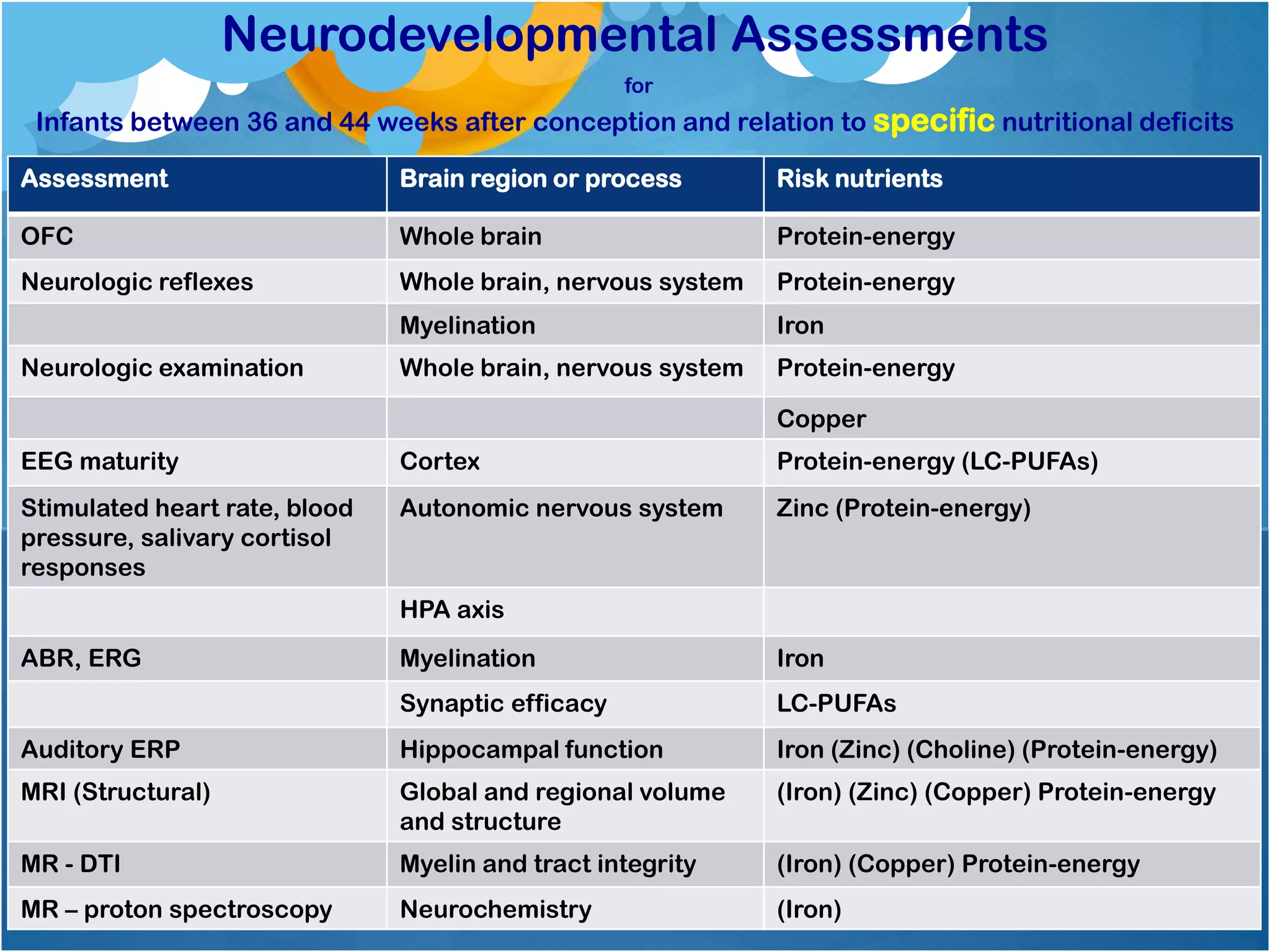 Neurodevelopmental Assessments

for

Infants between 36 and 44 weeks after conception and relation to specific nutritional deficits

| Assessment | Brain region or process | Risk nutrients |
|---|---|---|
| OFC | Whole brain | Protein-energy |
| Neurologic reflexes | Whole brain, nervous system | Protein-energy |
| | Myelination | Iron |
| Neurologic examination | Whole brain, nervous system | Protein-energy |
| | | Copper |
| EEG maturity | Cortex | Protein-energy (LC-PUFAs) |
| Stimulated heart rate, blood pressure, salivary cortisol responses | Autonomic nervous system | Zinc (Protein-energy) |
| | HPA axis | |
| ABR, ERG | Myelination | Iron |
| | Synaptic efficacy | LC-PUFAs |
| Auditory ERP | Hippocampal function | Iron (Zinc) (Choline) (Protein-energy) |
| MRI (Structural) | Global and regional volume and structure | (Iron) (Zinc) (Copper) Protein-energy |
| MR - DTI | Myelin and tract integrity | (Iron) (Copper) Protein-energy |
| MR – proton spectroscopy | Neurochemistry | (Iron) |